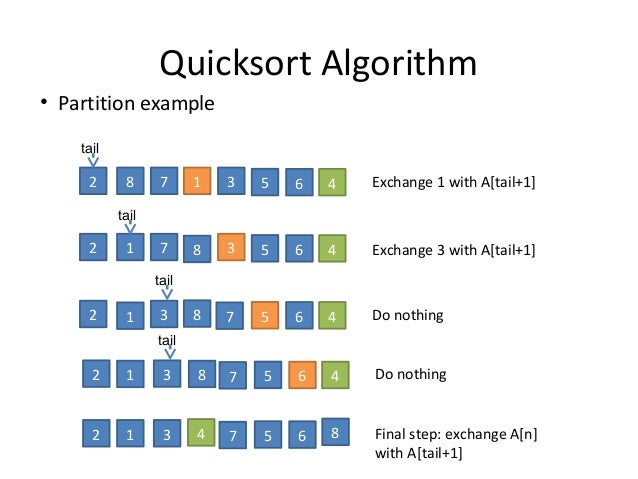 Quicksort Algorithm

• Partition example

tail

2 8 7 1 3 5 6 4

Exchange 1 with A[tail+1]

tail

2 1 7 8 3 5 6 4

Exchange 3 with A[tail+1]

tail

2 1 3 8 7 5 6 4

Do nothing

tail

2 1 3 8 7 5 6 4

Do nothing

2 1 3 4 7 5 6 8

Final step: exchange A[n] with A[tail+1]